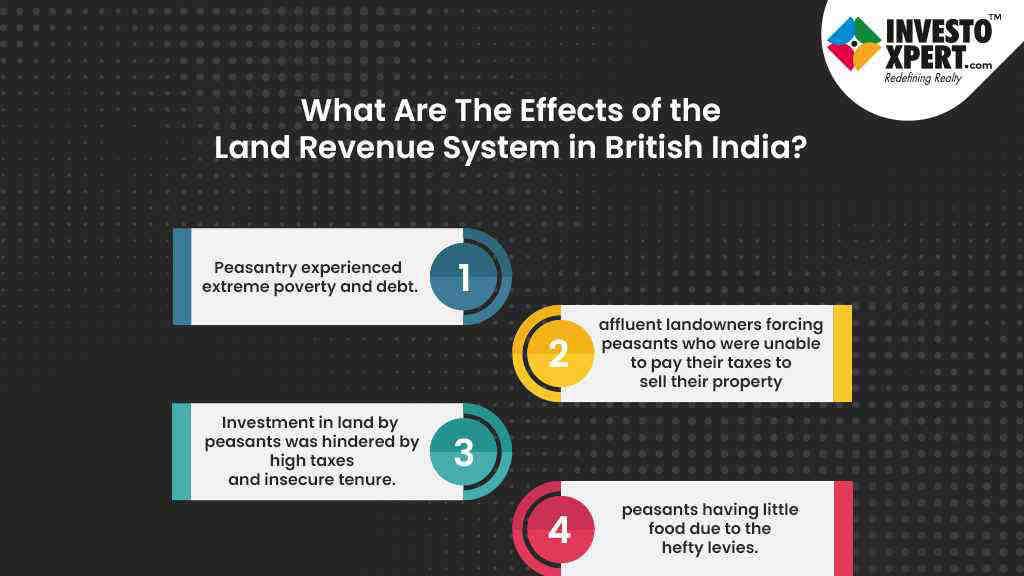 INVESTO XPERT.com™
Redefining Realty

What Are The Effects of the Land Revenue System in British India?

Peasantry experienced extreme poverty and debt.

1

2

affluent landowners forcing peasants who were unable to pay their taxes to sell their property

Investment in land by peasants was hindered by high taxes and insecure tenure.

3

4

peasants having little food due to the hefty levies.